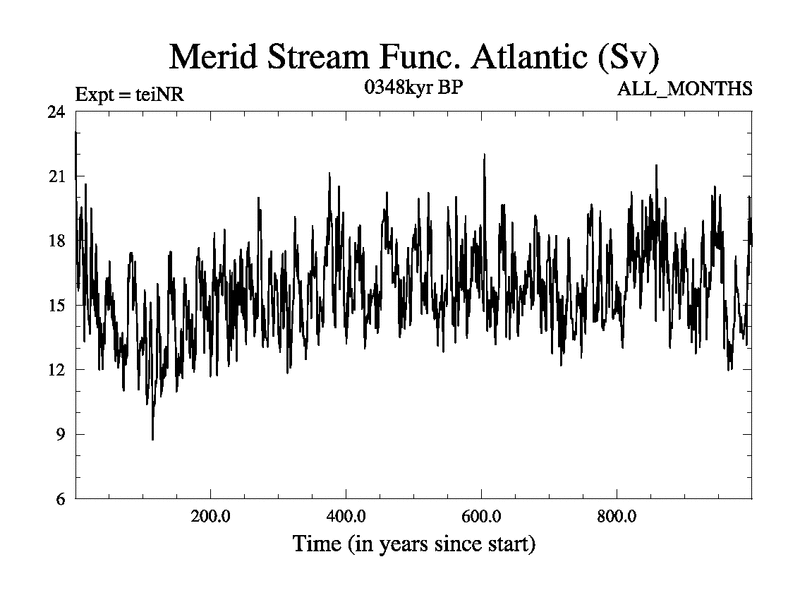 Merid Stream Func. Atlantic (Sv)

Expt = teiNR

0348kyr BP

ALL_MONTHS

24
21
18
15
12
9
6

200.0
400.0
600.0
800.0

Time (in years since start)